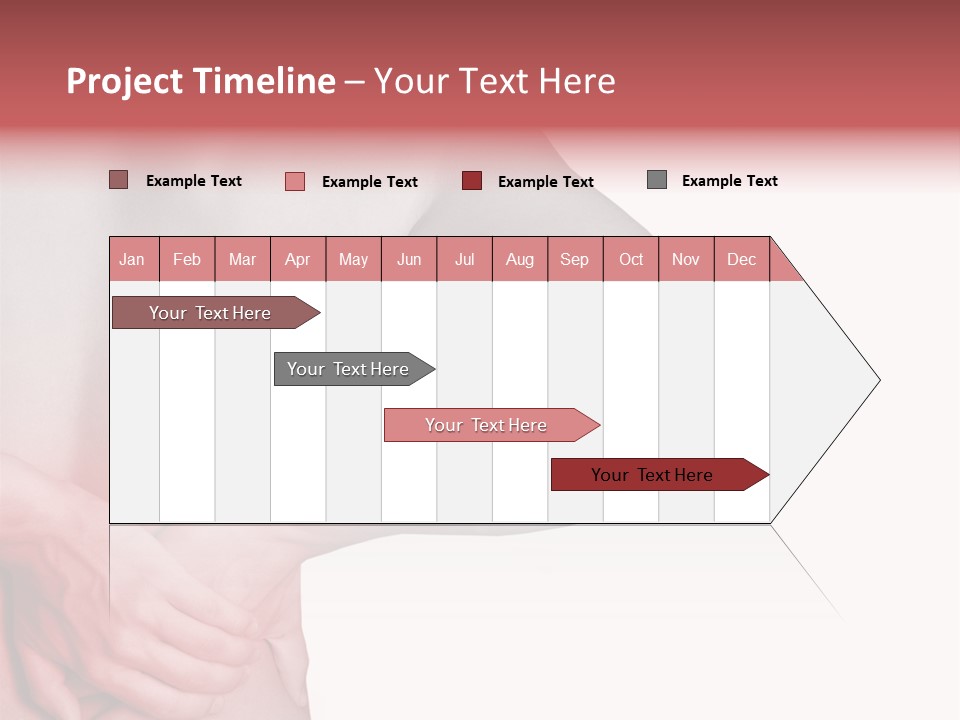 Project Timeline – Your Text Here

Example Text
Example Text
Example Text
Example Text

| Jan | Feb | Mar | Apr | May | Jun | Jul | Aug | Sep | Oct | Nov | Dec |
|---|---|---|---|---|---|---|---|---|---|---|---|

Your Text Here
Your Text Here
Your Text Here
Your Text Here